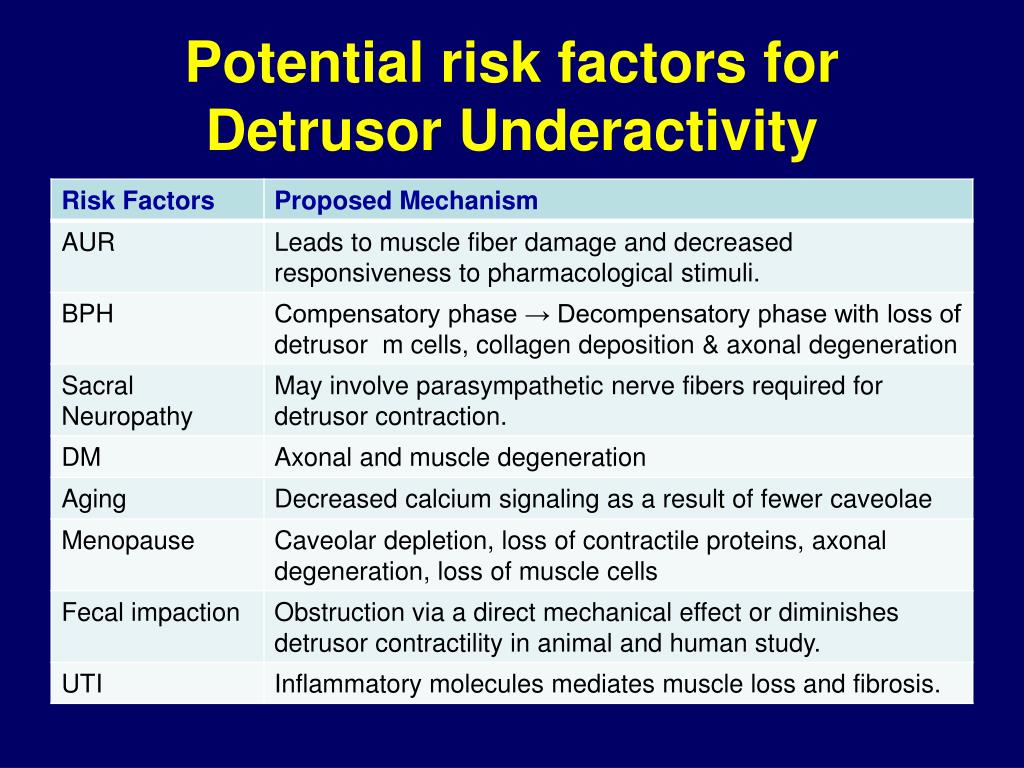 Potential risk factors for Detrusor Underactivity

| Risk Factors | Proposed Mechanism |
|---|---|
| AUR | Leads to muscle fiber damage and decreased responsiveness to pharmacological stimuli. |
| BPH | Compensatory phase → Decompensatory phase with loss of detrusor m cells, collagen deposition & axonal degeneration |
| Sacral Neuropathy | May involve parasympathetic nerve fibers required for detrusor contraction. |
| DM | Axonal and muscle degeneration |
| Aging | Decreased calcium signaling as a result of fewer caveolae |
| Menopause | Caveolar depletion, loss of contractile proteins, axonal degeneration, loss of muscle cells |
| Fecal impaction | Obstruction via a direct mechanical effect or diminishes detrusor contractility in animal and human study. |
| UTI | Inflammatory molecules mediates muscle loss and fibrosis. |